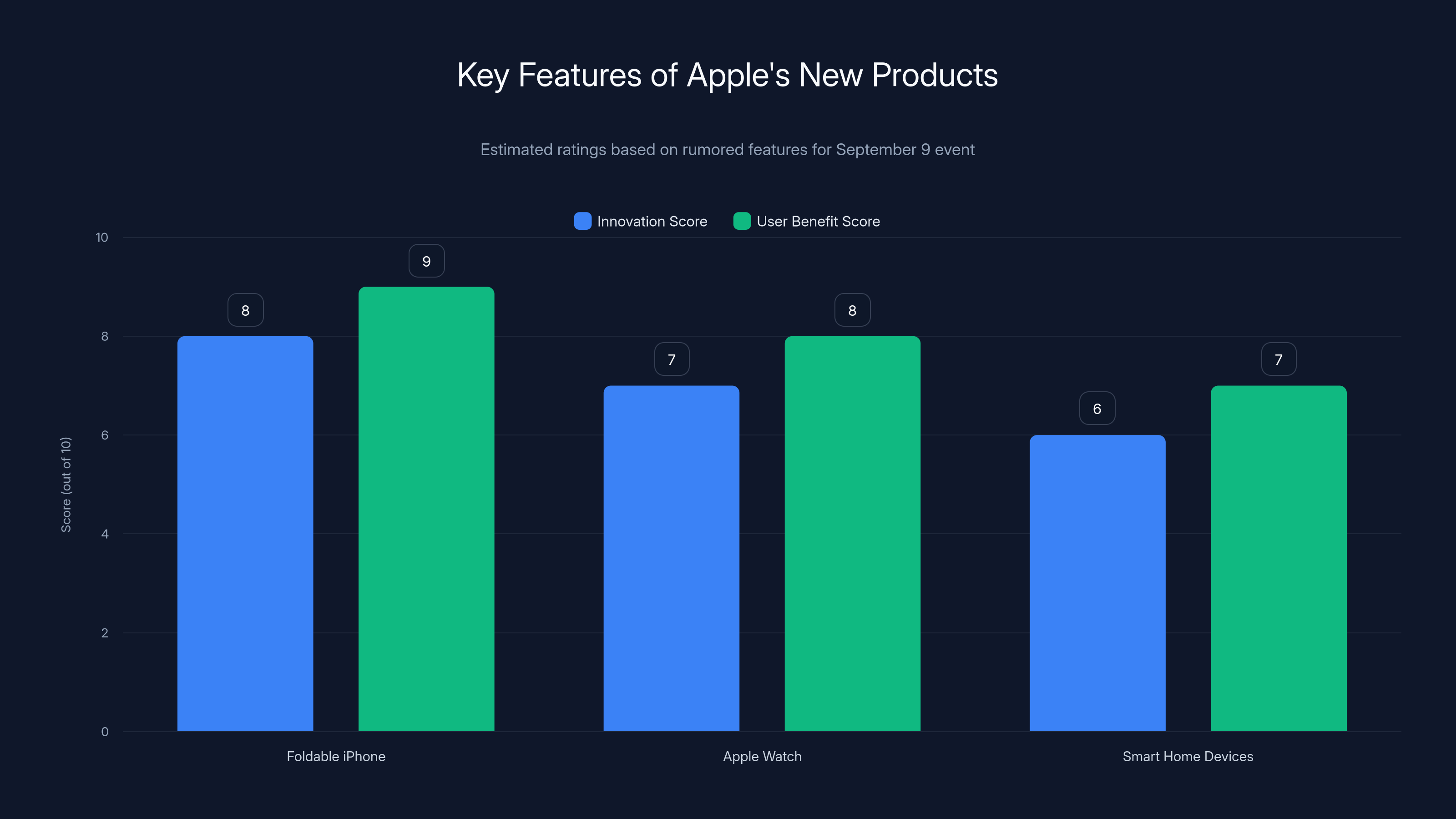 Key Features of Apple's New Products

Estimated ratings based on rumored features for September 9 event

Innovation Score User Benefit Score

Score (out of 10)

10
8
6
4
2
0

8 9 7 8 6 7

Foldable iPhone
Apple Watch
Smart Home Devices